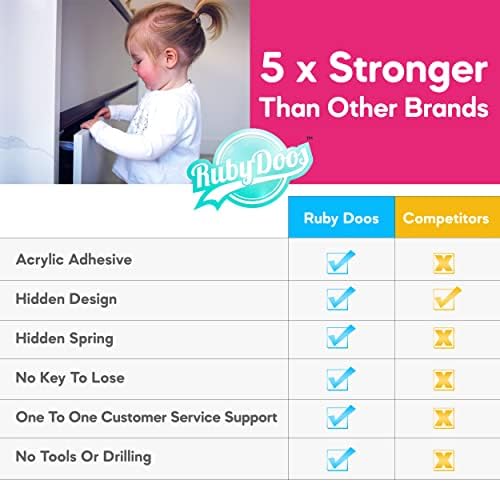 5 x Stronger
Than Other Brands

RubyDoos™

| | Ruby Doos | Competitors |
|---|---|---|
| Acrylic Adhesive | ✓ | ✗ |
| Hidden Design | ✓ | ✓ |
| Hidden Spring | ✓ | ✗ |
| No Key To Lose | ✓ | ✗ |
| One To One Customer Service Support | ✓ | ✗ |
| No Tools Or Drilling | ✓ | ✗ |